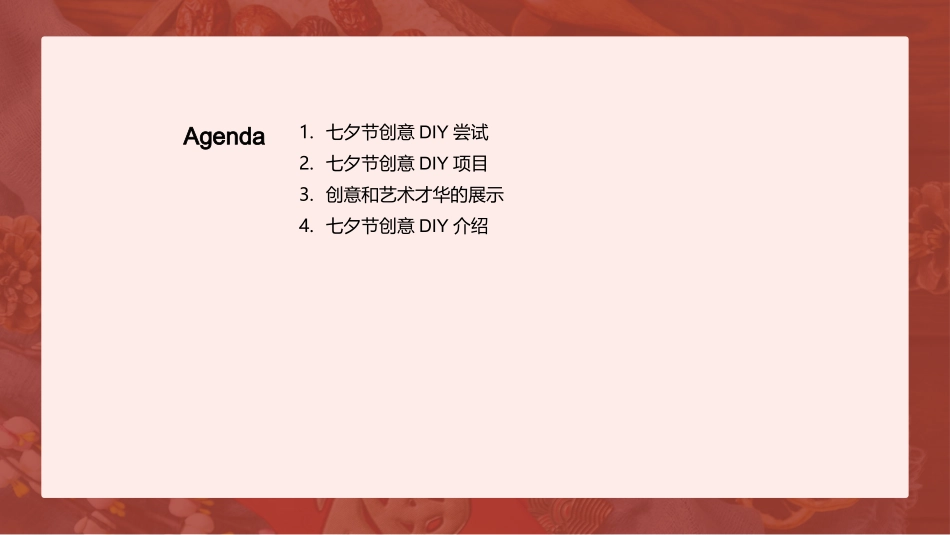 Agenda

1. 七夕节创意 DIY 尝试
2. 七夕节创意 DIY 项目
3. 创意和艺术才华的展示
4. 七夕节创意 DIY 介绍